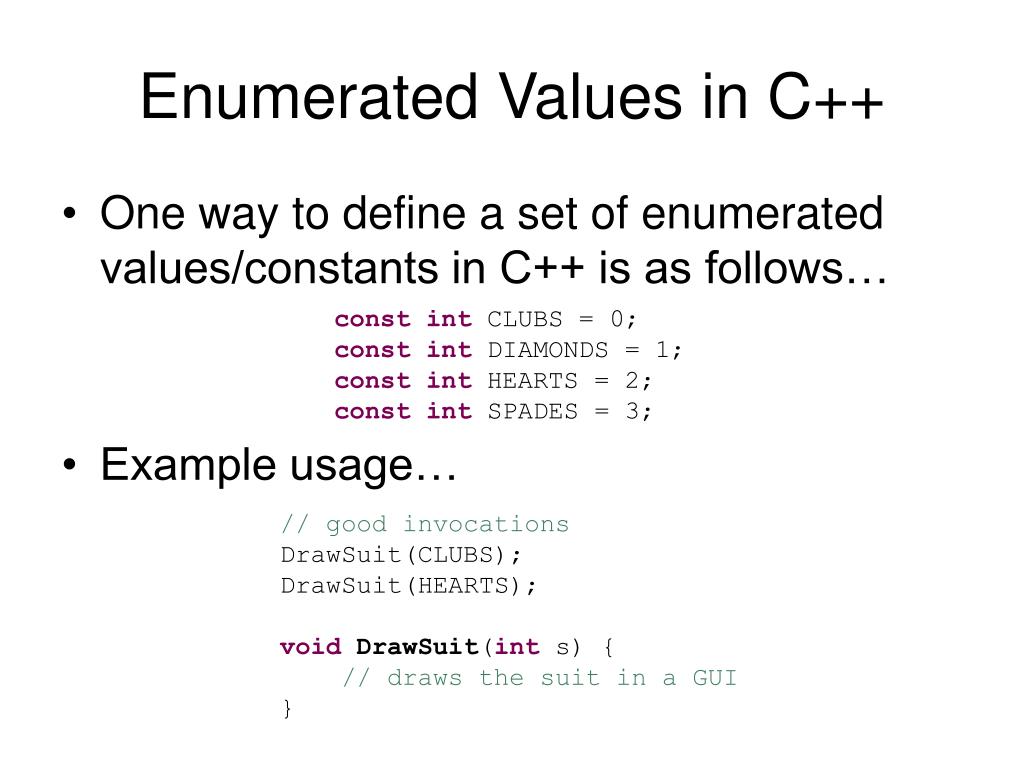 Enumerated Values in C++

• One way to define a set of enumerated values/constants in C++ is as follows…

const int CLUBS = 0;
const int DIAMONDS = 1;
const int HEARTS = 2;
const int SPADES = 3;

• Example usage…

// good invocations
DrawSuit(CLUBS);
DrawSuit(HEARTS);

void DrawSuit(int s) {
    // draws the suit in a GUI
}